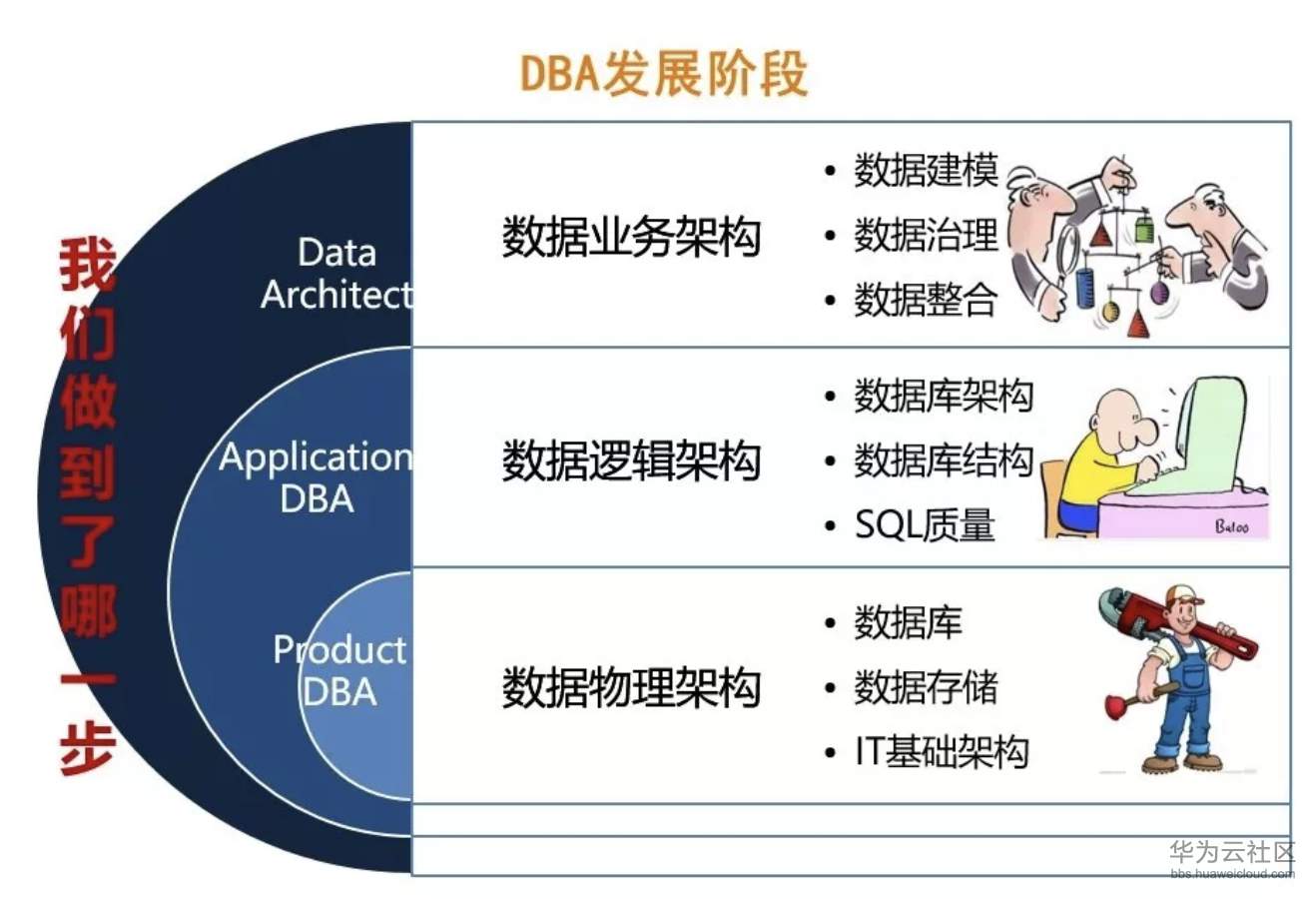 DBA发展阶段

我们做到了哪一步

Data Architect

数据业务架构

• 数据建模
• 数据治理
• 数据整合

Application DBA

数据逻辑架构

• 数据库架构
• 数据库结构
• SQL质量

Baloo

Product DBA

数据物理架构

• 数据库
• 数据存储
• IT基础架构

华为云社区
bbs.huaweicloud.com